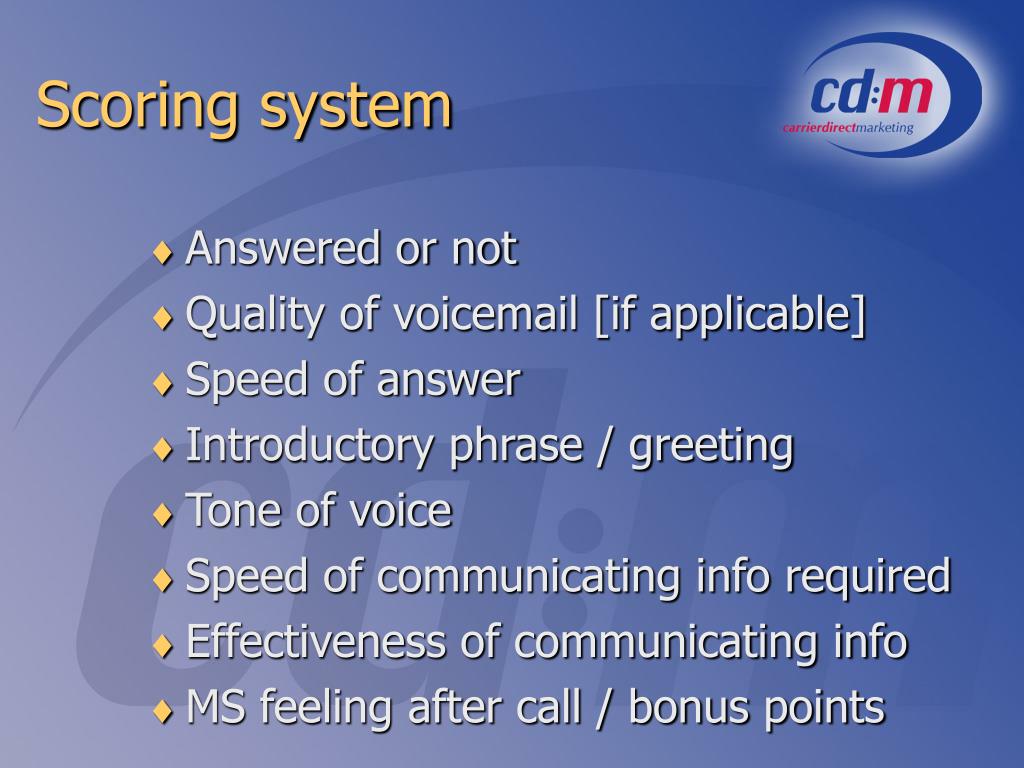 Scoring system

cd:m
carrierdirectmarketing

♦ Answered or not
♦ Quality of voicemail [if applicable]
♦ Speed of answer
♦ Introductory phrase / greeting
♦ Tone of voice
♦ Speed of communicating info required
♦ Effectiveness of communicating info
♦ MS feeling after call / bonus points